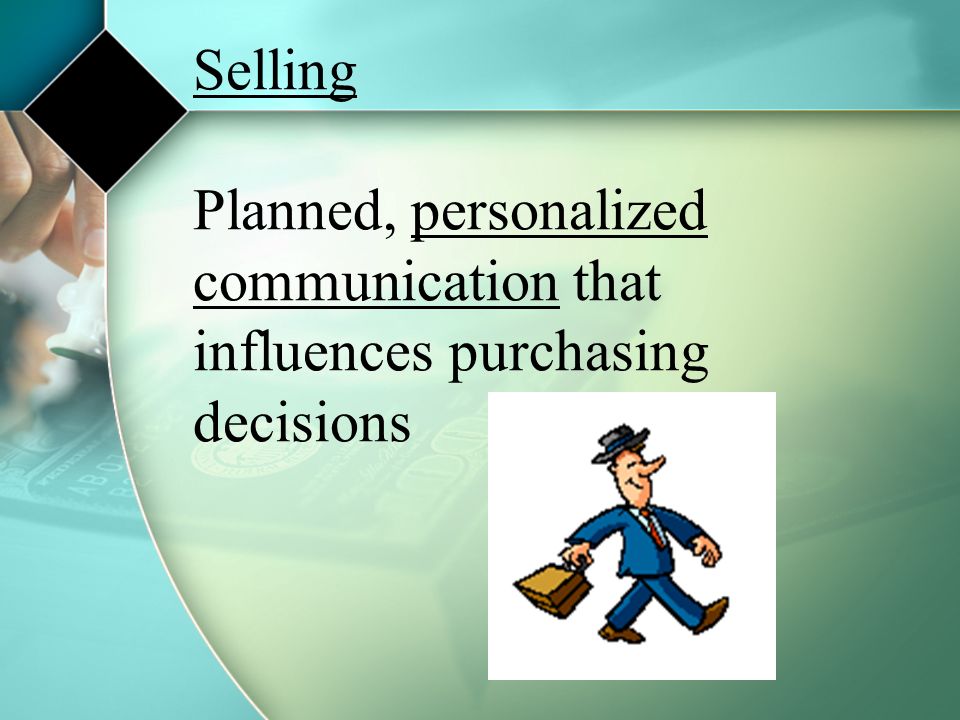 Selling

Planned, personalized communication that influences purchasing decisions